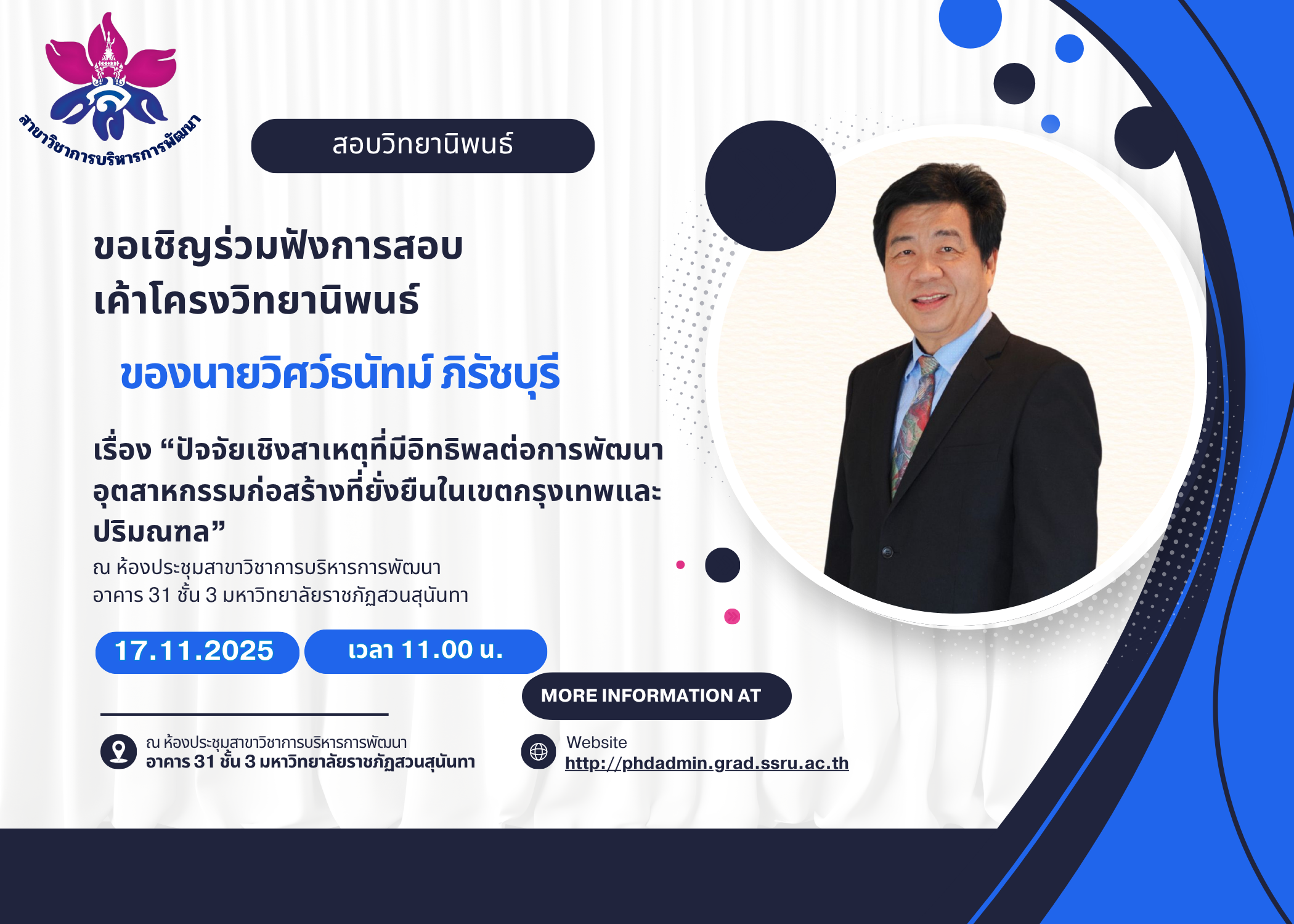 สาขาวิชาการบริหารการพัฒนา

สอบวิทยานิพนธ์

ขอเชิญร่วมฟังการสอบ
เค้าโครงวิทยานิพนธ์

ของนายวิศว์ธนัทม์ ภิรัชบุรี

เรื่อง “ปัจจัยเชิงสาเหตุที่มีอิทธิพลต่อการพัฒนาอุตสาหกรรมก่อสร้างที่ยั่งยืนในเขตกรุงเทพและปริมณฑล”
ณ ห้องประชุมสาขาวิชาการบริหารการพัฒนา
อาคาร 31 ชั้น 3 มหาวิทยาลัยราชภัฏสวนสุนันทา

17.11.2025

เวลา 11.00 น.

MORE INFORMATION AT

ณ ห้องประชุมสาขาวิชาการบริหารการพัฒนา
อาคาร 31 ชั้น 3 มหาวิทยาลัยราชภัฏสวนสุนันทา

Website
http://phdadmin.grad.ssru.ac.th